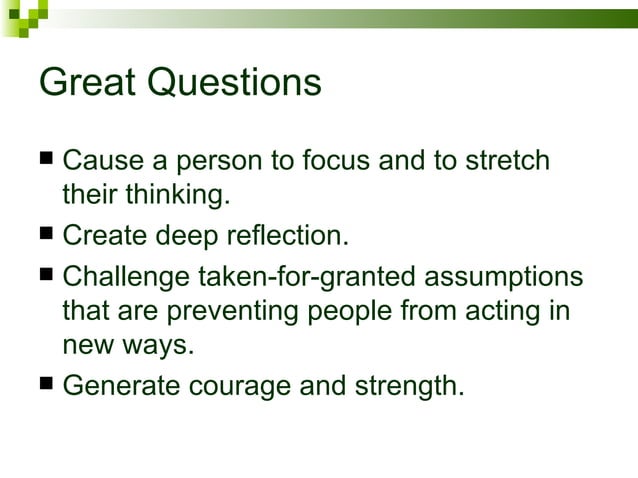 Great Questions

■ Cause a person to focus and to stretch their thinking.
■ Create deep reflection.
■ Challenge taken-for-granted assumptions that are preventing people from acting in new ways.
■ Generate courage and strength.